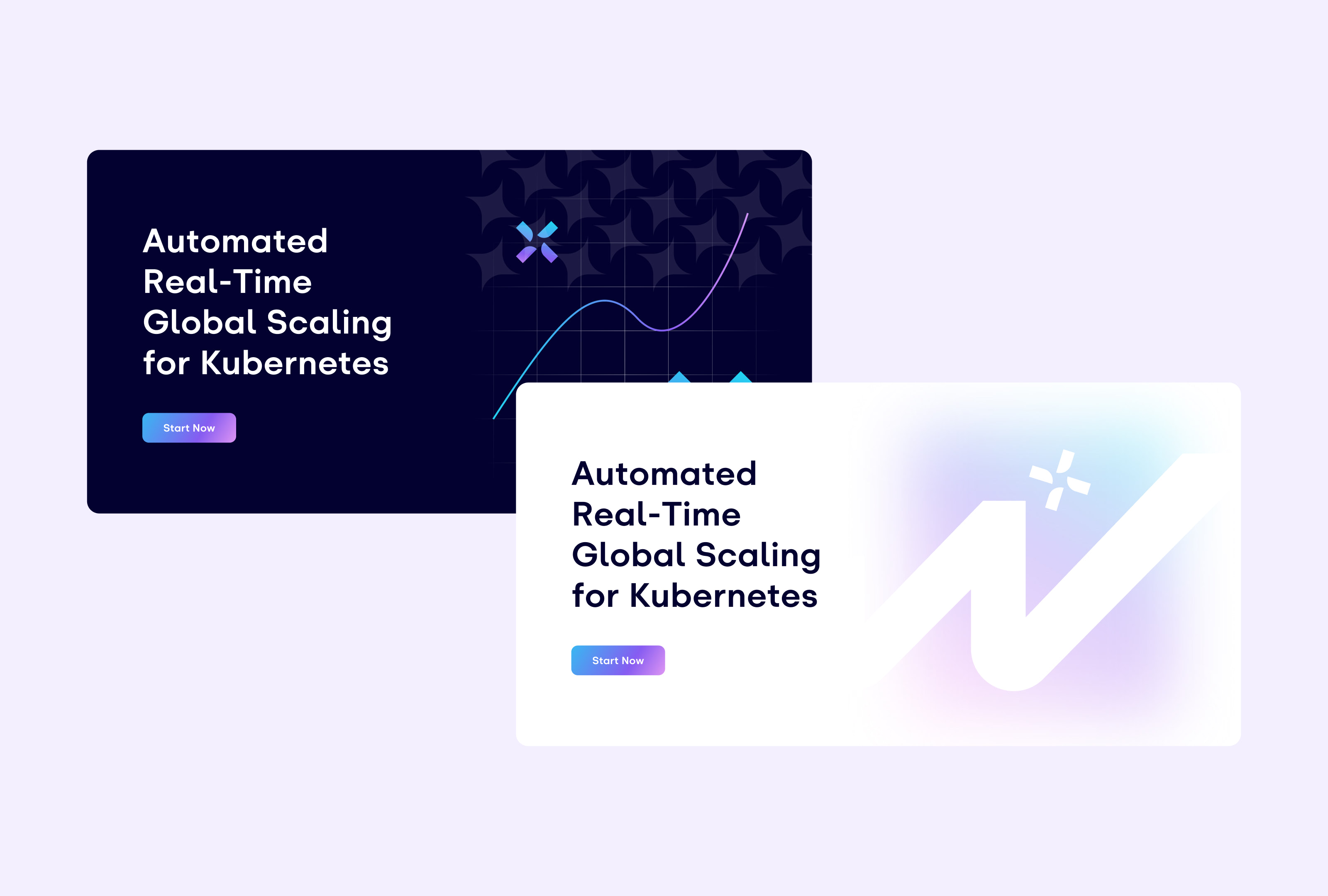 Automated Real-Time Global Scaling for Kubernetes

Start Now

Automated Real-Time Global Scaling for Kubernetes

Start Now